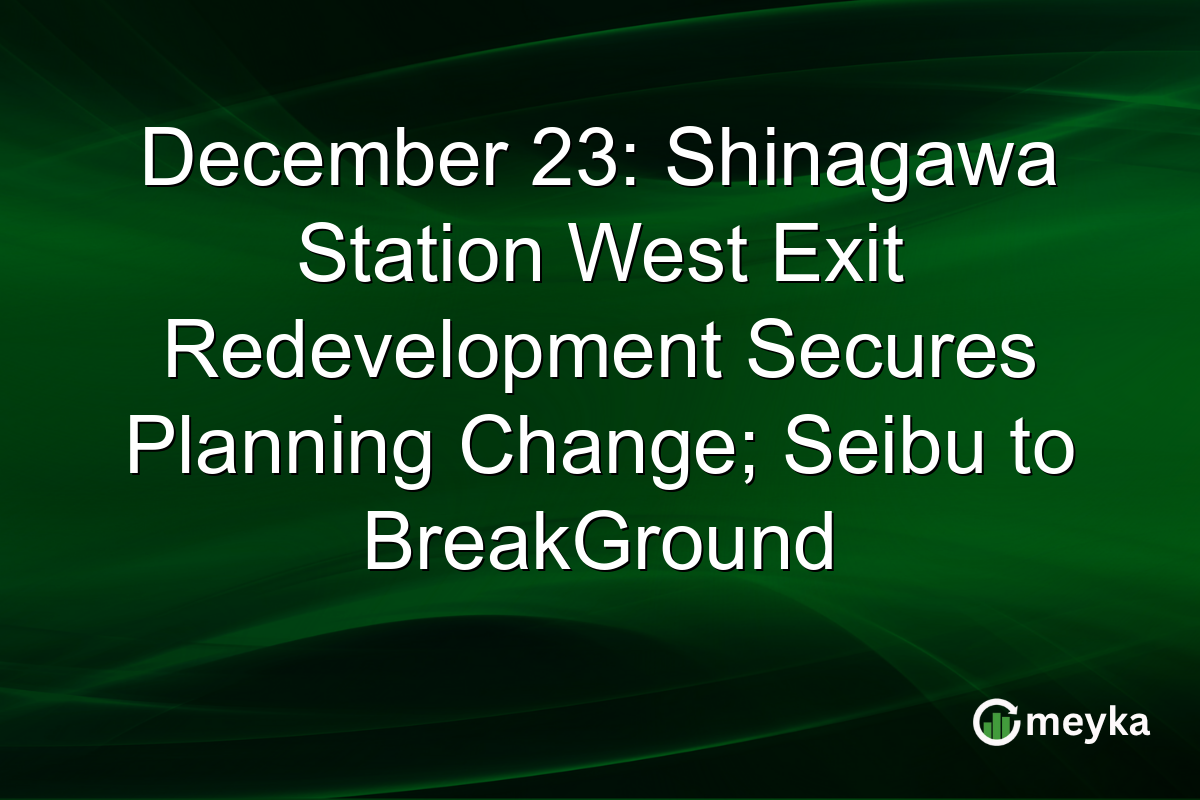 December 23: Shinagawa Station West Exit Redevelopment Secures Planning Change; Seibu to BreakGround

meyka